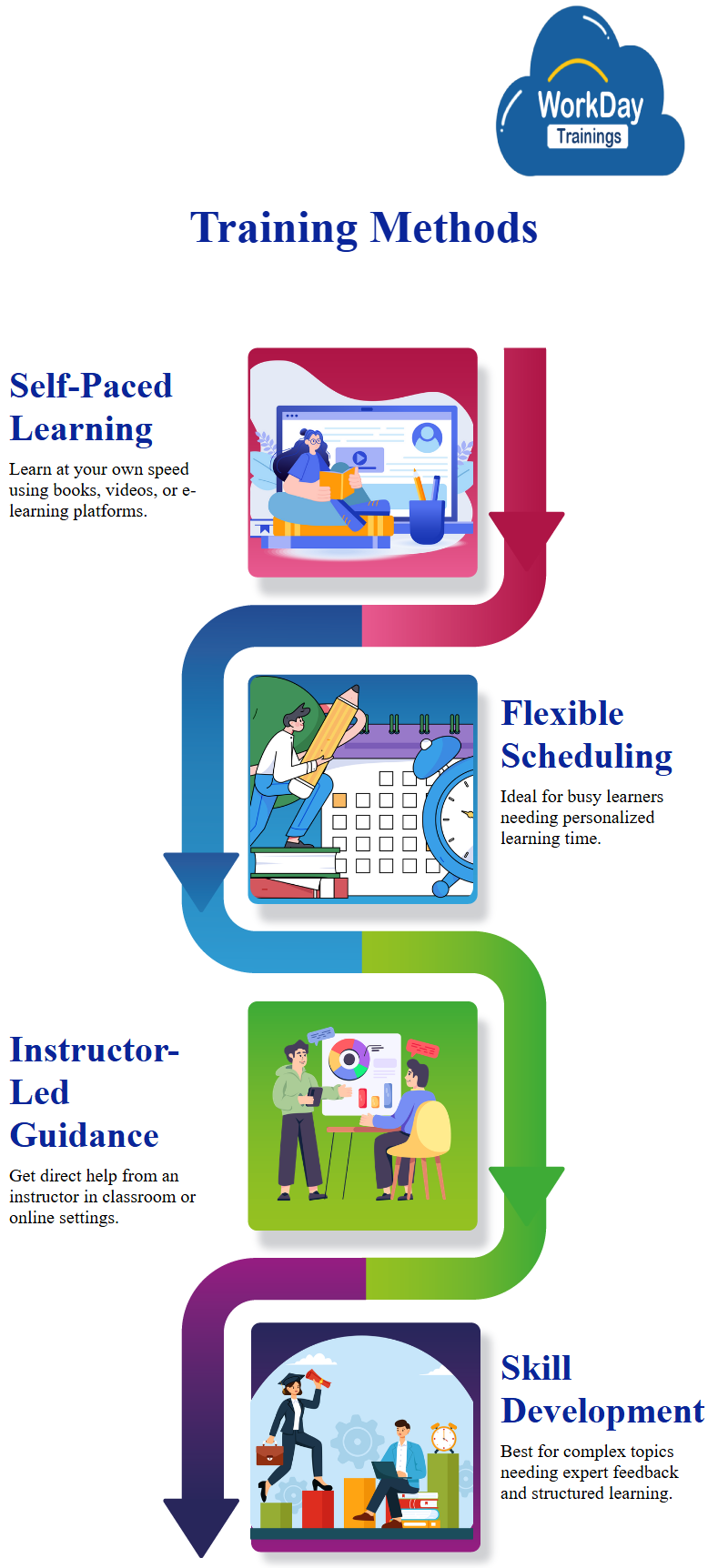 WorkDay Trainings

Training Methods

Self-Paced Learning

Learn at your own speed using books, videos, or e-learning platforms.

Flexible Scheduling

Ideal for busy learners needing personalized learning time.

Instructor-Led Guidance

Get direct help from an instructor in classroom or online settings.

Skill Development

Best for complex topics needing expert feedback and structured learning.